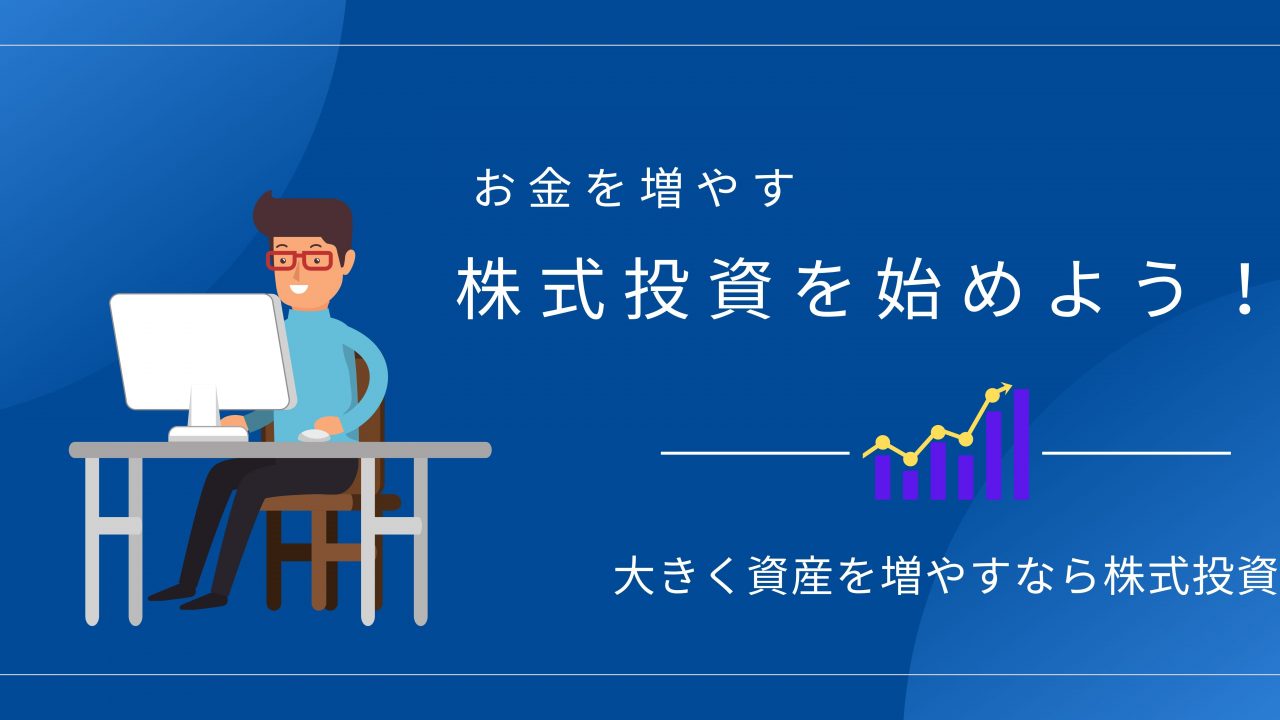 お金を増やす

株式投資を始めよう！

大きく資産を増やすなら株式投資